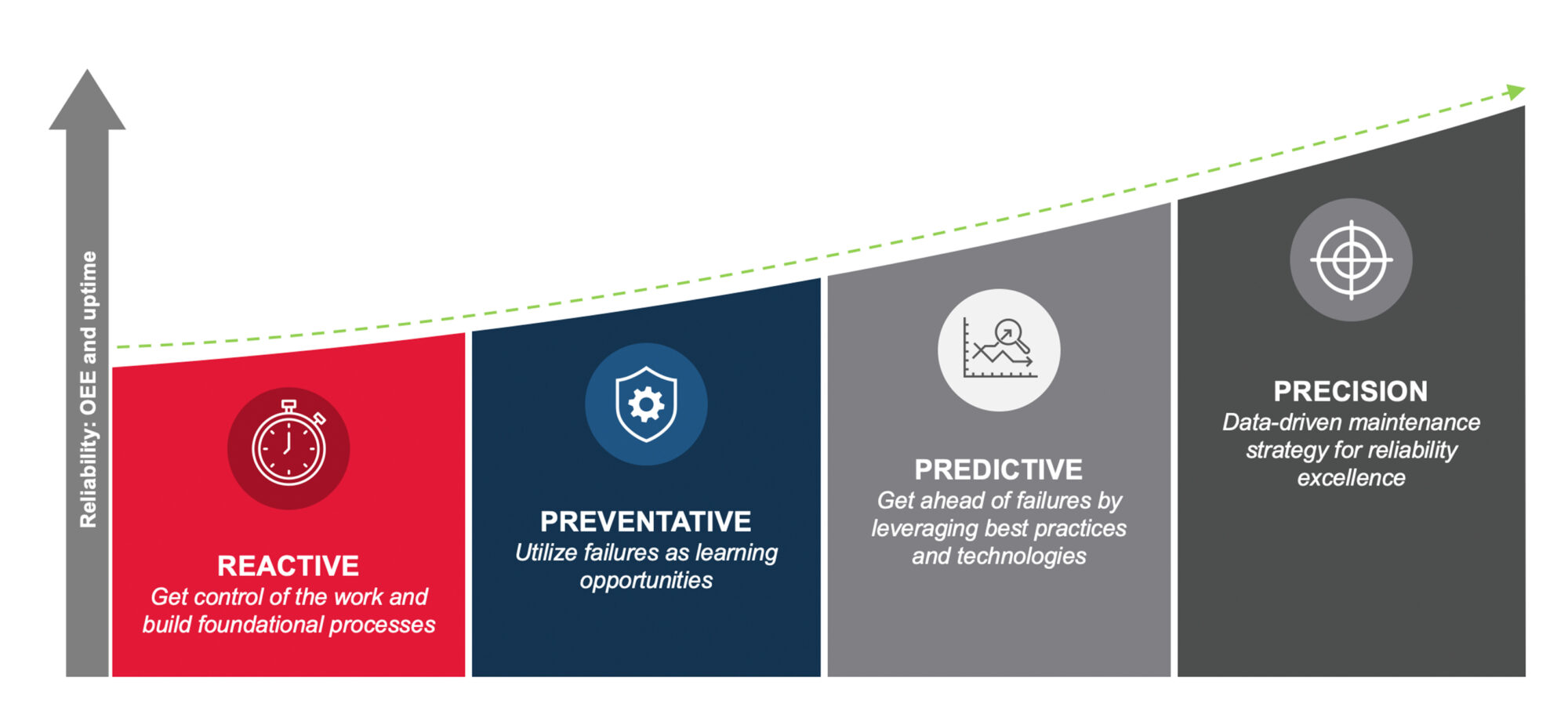 Reliability: OEE and uptime

REACTIVE
Get control of the work and build foundational processes

PREVENTATIVE
Utilize failures as learning opportunities

PREDICTIVE
Get ahead of failures by leveraging best practices and technologies

PRECISION
Data-driven maintenance strategy for reliability excellence